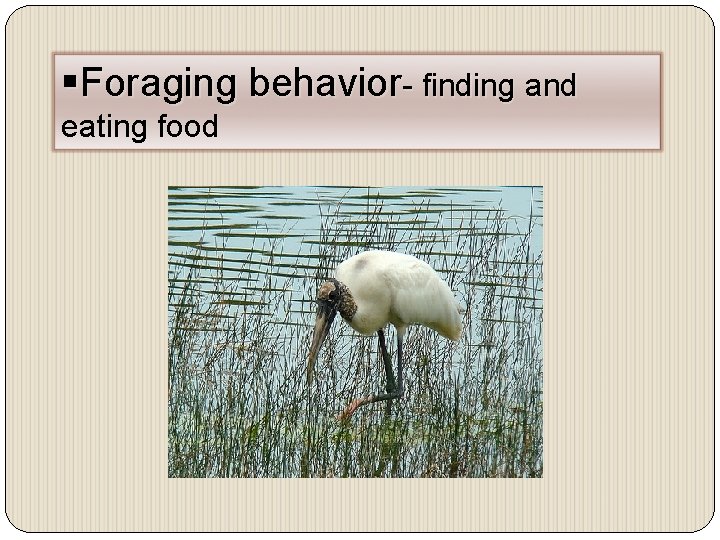 ▪Foraging behavior- finding and eating food